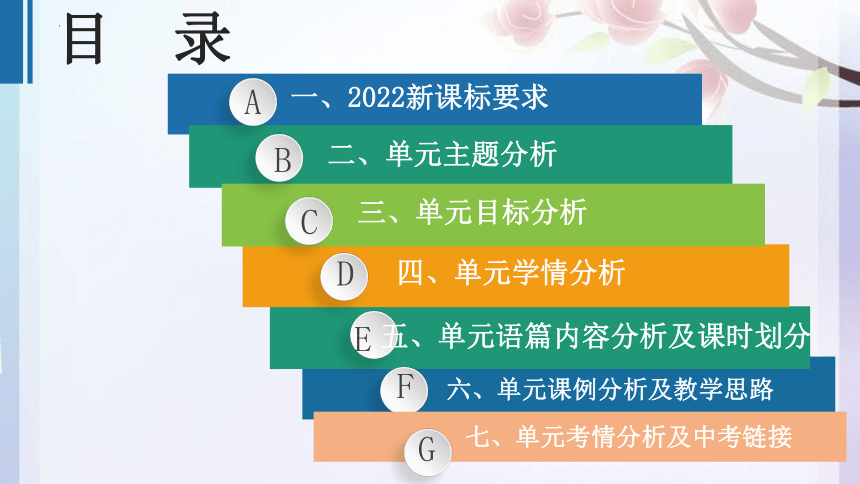 目 录

A 一、2022新课标要求

B 二、单元主题分析

C 三、单元目标分析

D 四、单元学情分析

E 五、单元语篇内容分析及课时划分

F 六、单元课例分析及教学思路

G 七、单元考情分析及中考链接